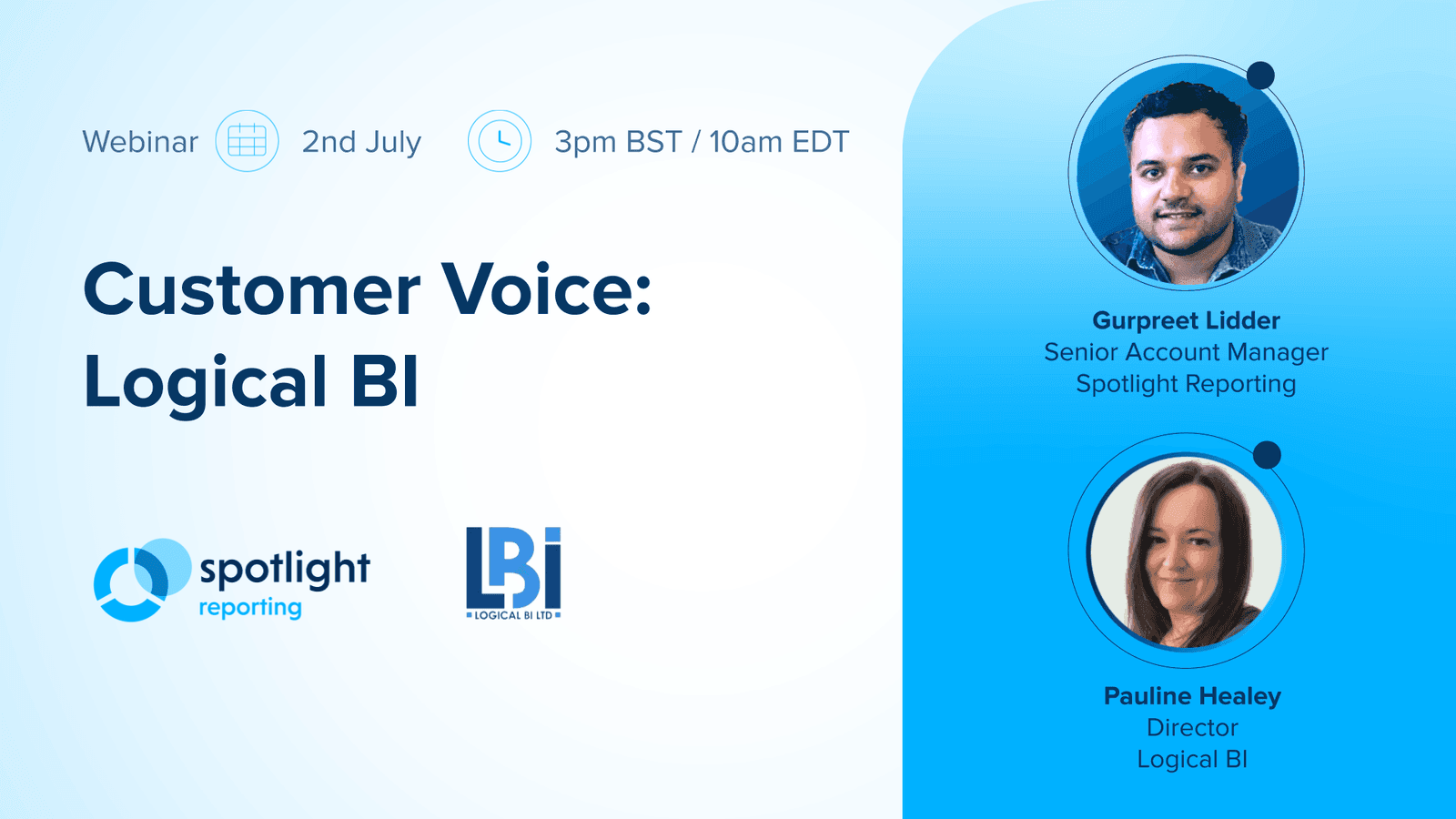 Webinar 2nd July 3pm BST / 10am EDT

Customer Voice:
Logical BI

spotlight
reporting

LBi
LOGICAL BI LTD

Gurpreet Lidder
Senior Account Manager
Spotlight Reporting

Pauline Healey
Director
Logical BI